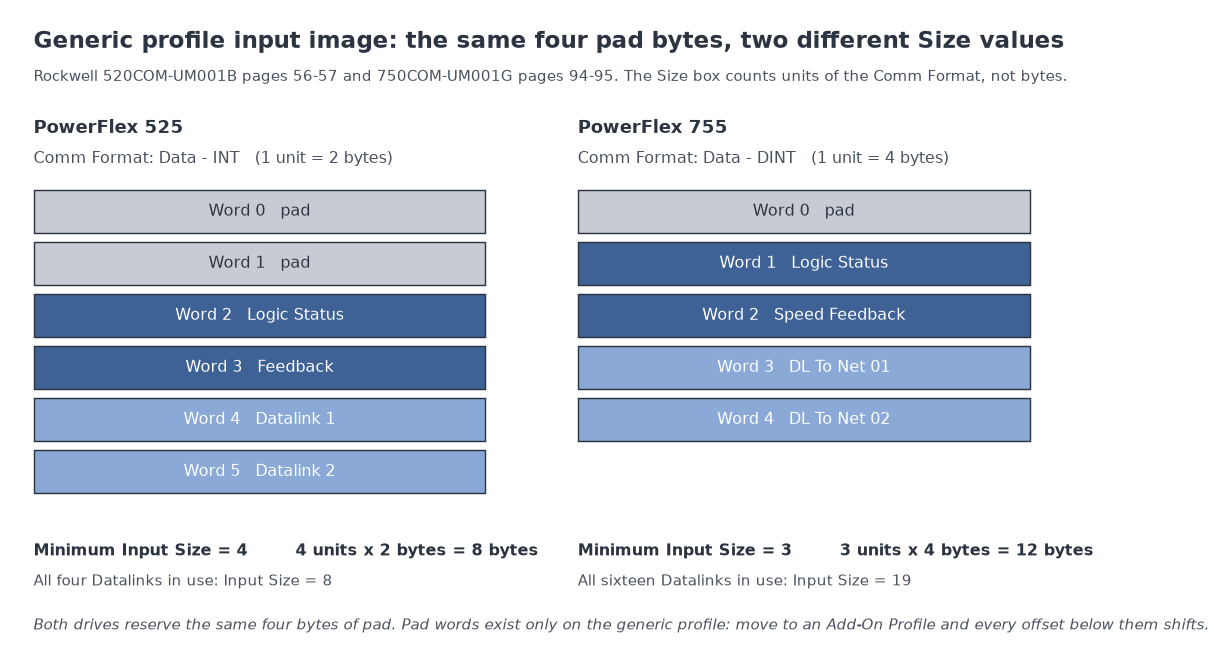 Generic profile input image: the same four pad bytes, two different Size values

Rockwell 520COM-UM001B pages 56-57 and 750COM-UM001G pages 94-95. The Size box counts units of the Comm Format, not bytes.

PowerFlex 525

Comm Format: Data - INT (1 unit = 2 bytes)

Word 0 pad

Word 1 pad

Word 2 Logic Status

Word 3 Feedback

Word 4 Datalink 1

Word 5 Datalink 2

Minimum Input Size = 4 4 units x 2 bytes = 8 bytes

All four Datalinks in use: Input Size = 8

PowerFlex 755

Comm Format: Data - DINT (1 unit = 4 bytes)

Word 0 pad

Word 1 Logic Status

Word 2 Speed Feedback

Word 3 DL To Net 01

Word 4 DL To Net 02

Minimum Input Size = 3 3 units x 4 bytes = 12 bytes

All sixteen Datalinks in use: Input Size = 19

Both drives reserve the same four bytes of pad. Pad words exist only on the generic profile: move to an Add-On Profile and every offset below them shifts.